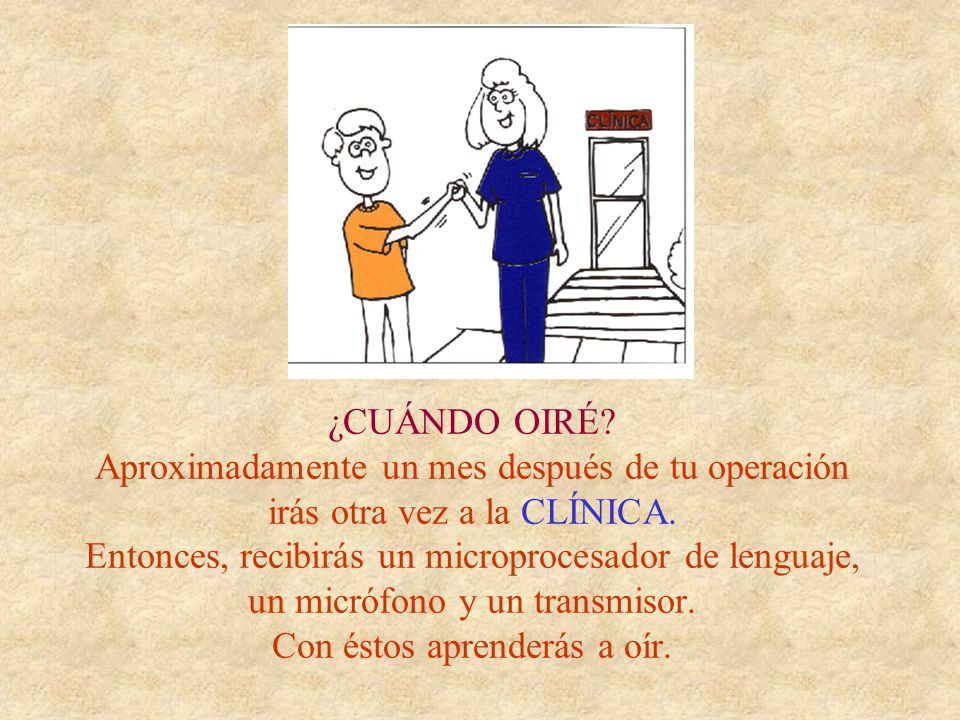 CLÍNICA

¿CUÁNDO OIRÉ?
Aproximadamente un mes después de tu operación irás otra vez a la CLÍNICA.
Entonces, recibirás un microprocesador de lenguaje, un micrófono y un transmisor.
Con éstos aprenderás a oír.